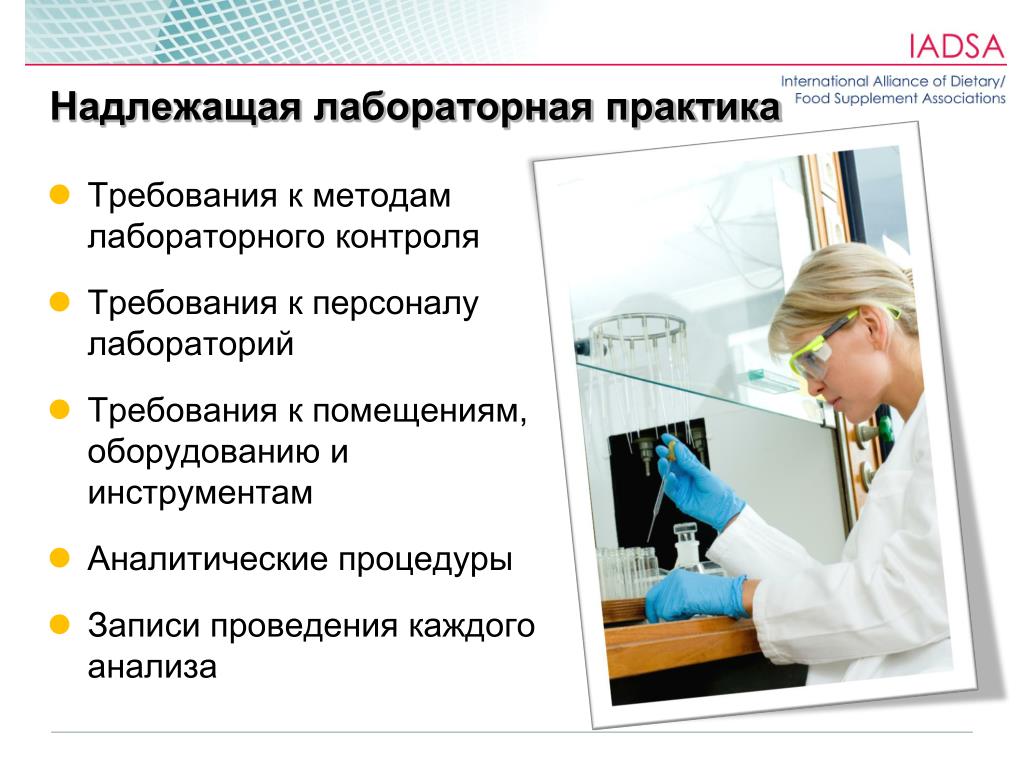 IADSA
International Alliance of Dietary/ Food Supplement Associations

Надлежащая лабораторная практика

Требования к методам лабораторного контроля

Требования к персоналу лабораторий

Требования к помещениям, оборудованию и инструментам

Аналитические процедуры

Записи проведения каждого анализа